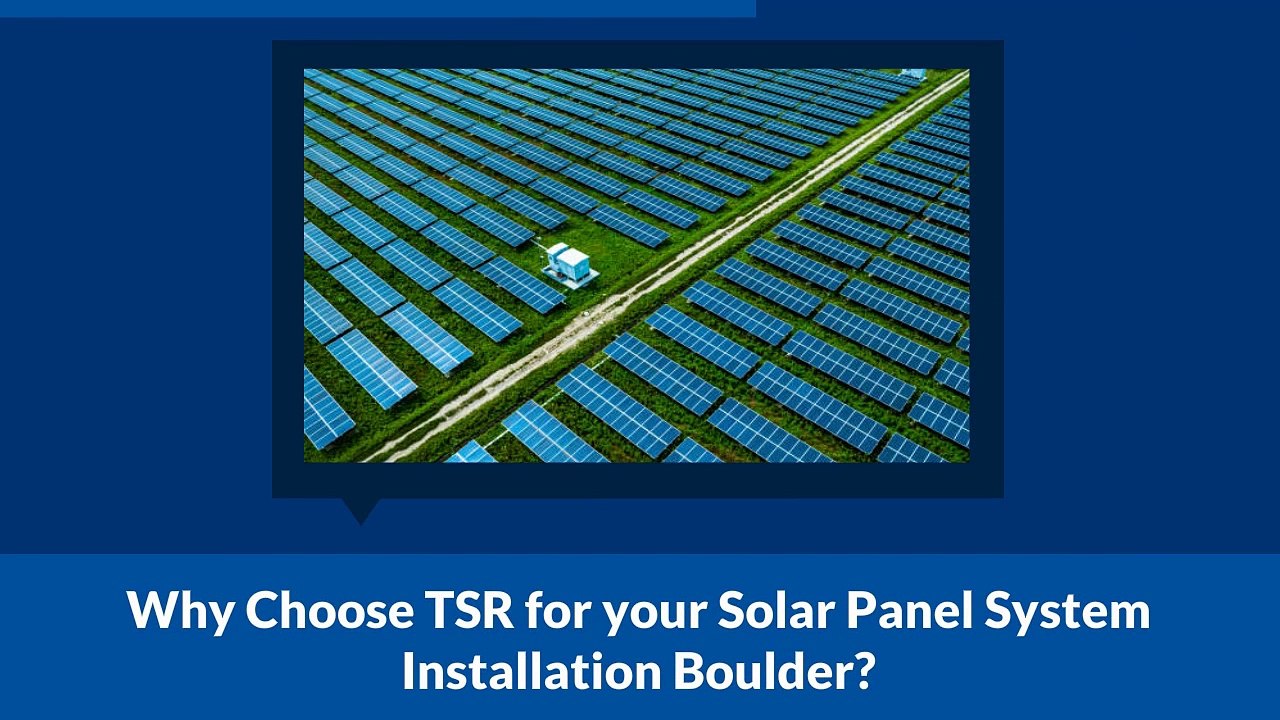 Why Choose TSR for your Solar Panel System Installation Boulder?